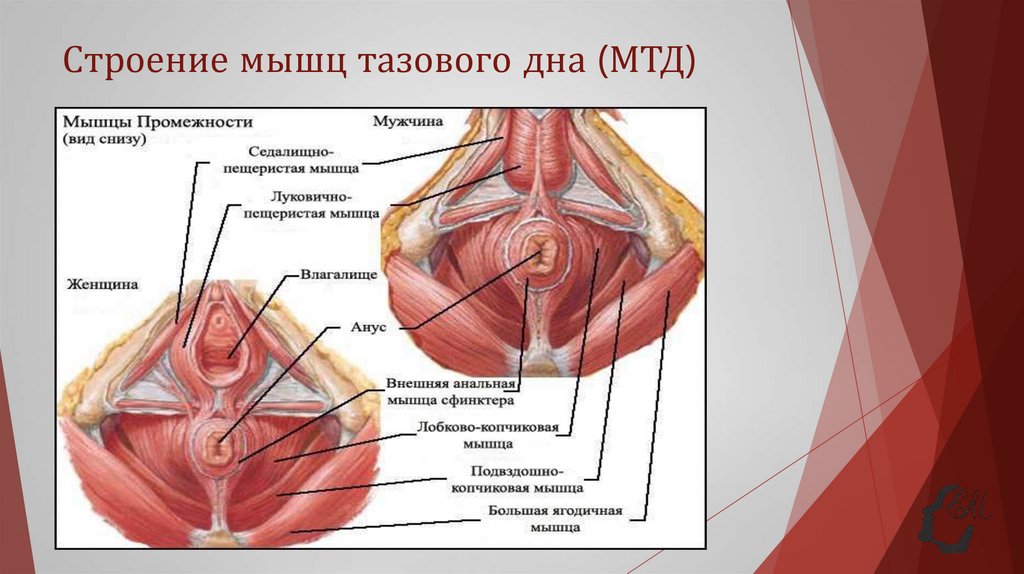 Строение мышц тазового дна (МТД)

Мышцы Промежности
(вид снизу)

Мужчина

Седалищно-пещеристая мышца

Луковично-пещеристая мышца

Женщина

Влагалище

Анус

Внешняя анальная мышца сфинктера

Лобково-копчиковая мышца

Подвздошно-копчиковая мышца

Большая ягодичная мышца